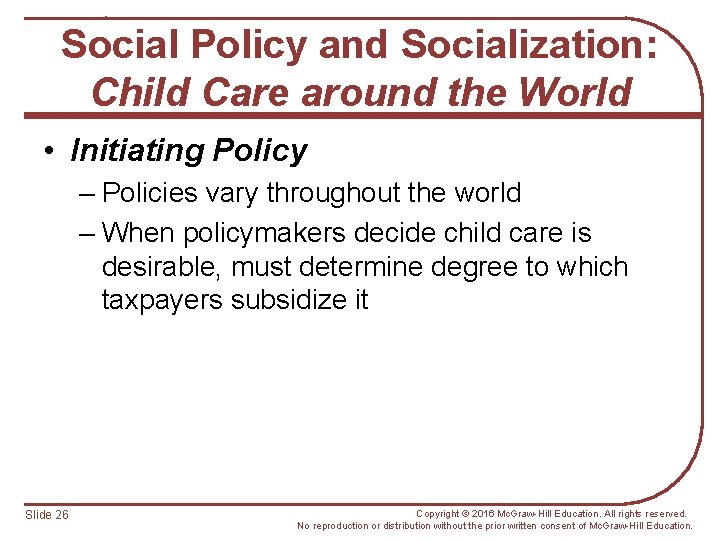 Social Policy and Socialization: Child Care around the World

• Initiating Policy
– Policies vary throughout the world
– When policymakers decide child care is desirable, must determine degree to which taxpayers subsidize it

Slide 26

Copyright © 2016 McGraw-Hill Education. All rights reserved. No reproduction or distribution without the prior written consent of McGraw-Hill Education.